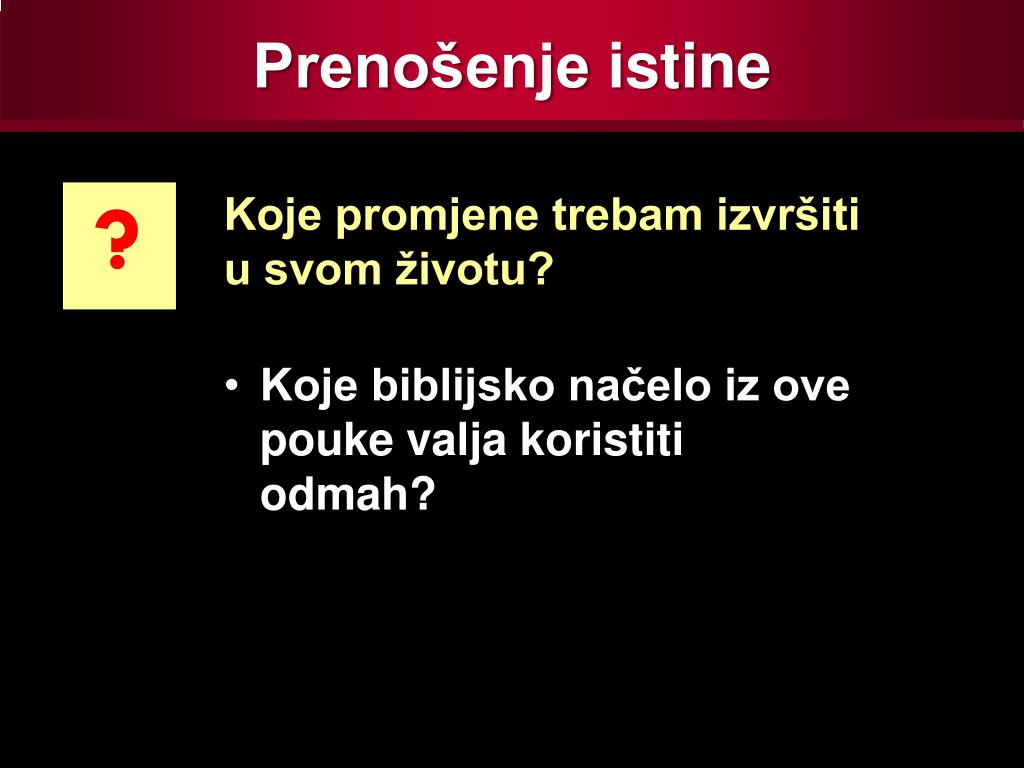 Prenošenje istine

?

Koje promjene trebam izvršiti u svom životu?

• Koje biblijsko načelo iz ove pouke valja koristiti odmah?